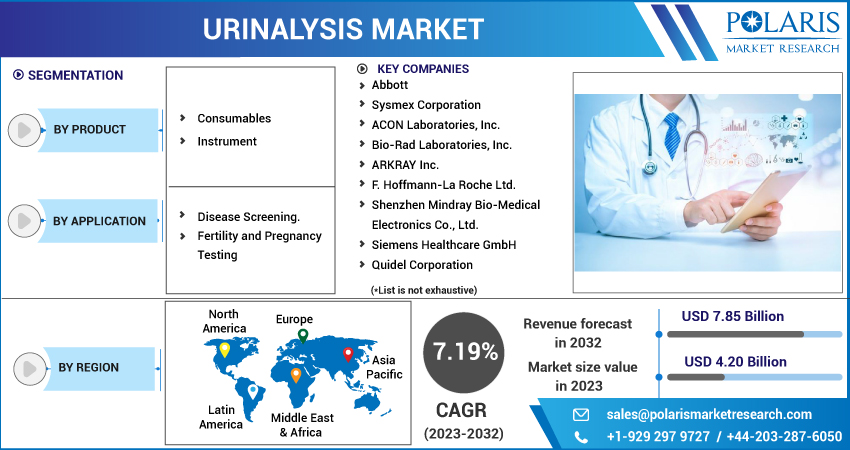 URINALYSIS MARKET

POLARIS
MARKET RESEARCH

SEGMENTATION

BY PRODUCT
Consumables
Instrument

BY APPLICATION
Disease Screening.
Fertility and Pregnancy Testing

KEY COMPANIES
Abbott
Sysmex Corporation
ACON Laboratories, Inc.
Bio-Rad Laboratories, Inc.
ARKRAY Inc.
F. Hoffmann-La Roche Ltd.
Shenzhen Mindray Bio-Medical Electronics Co., Ltd.
Siemens Healthcare GmbH
Quidel Corporation
(*List is not exhaustive)

BY REGION
North America
Europe
Asia Pacific
Latin America
Middle East & Africa

7.19%
CAGR
(2023-2032)

Revenue forecast in 2032
USD 7.85 Billion
Market size value in 2023
USD 4.20 Billion

sales@polarismarketresearch.com
+1-929 297 9727 / +44-203-287-6050